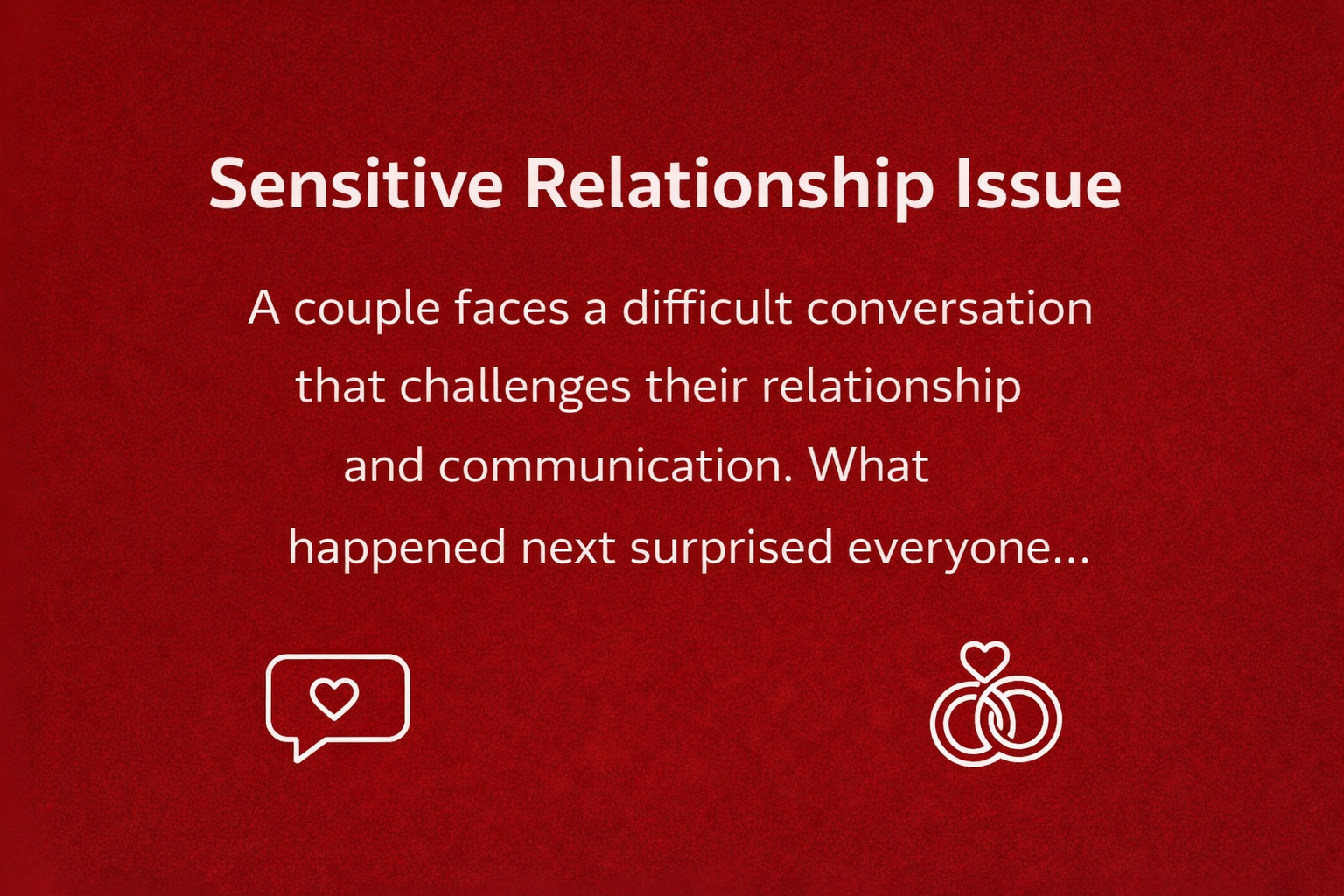 Sensitive Relationship Issue

A couple faces a difficult conversation that challenges their relationship and communication. What happened next surprised everyone...